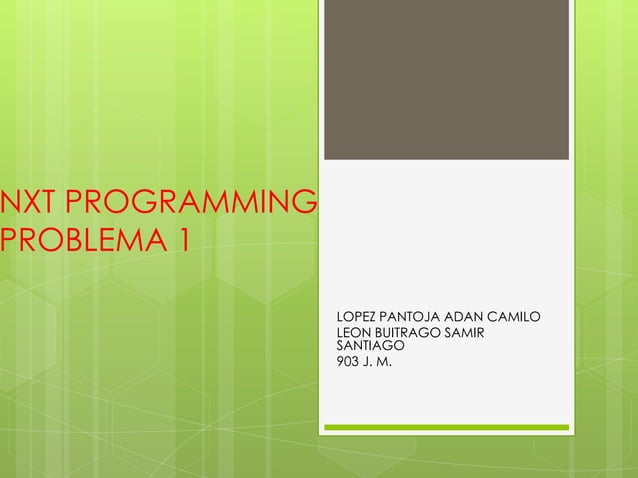 NXT PROGRAMMING
PROBLEMA 1

LOPEZ PANTOJA ADAN CAMILO
LEON BUITRAGO SAMIR SANTIAGO
903 J. M.